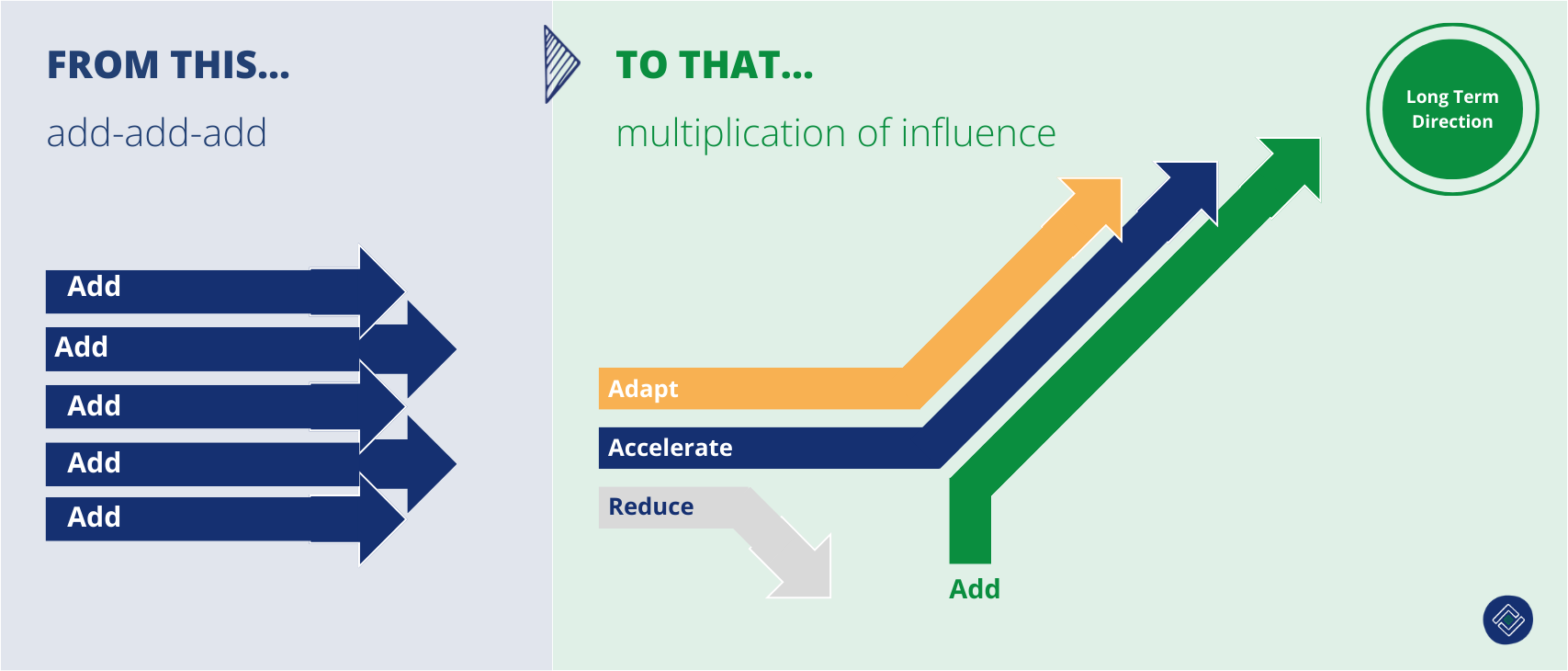 FROM THIS...

add-add-add

Add
Add
Add
Add
Add

TO THAT...

multiplication of influence

Long Term Direction

Adapt
Accelerate
Reduce
Add